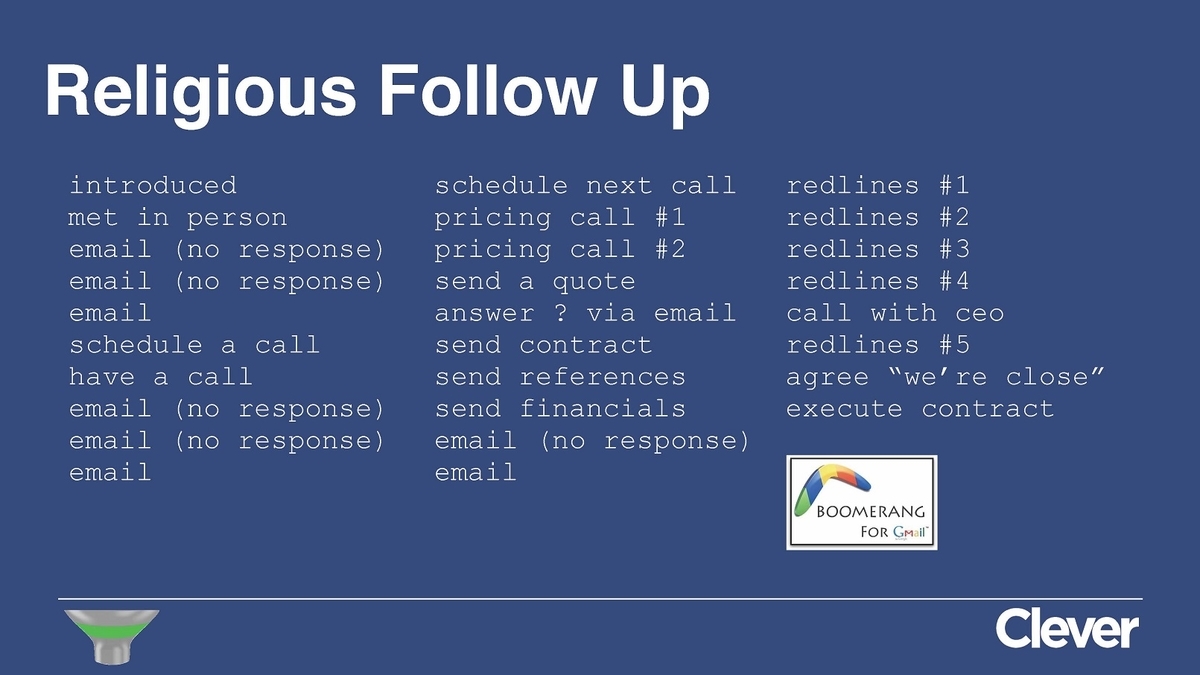 Religious Follow Up

introduced
met in person
email (no response)
email (no response)
email
schedule a call
have a call
email (no response)
email (no response)
email

schedule next call
pricing call #1
pricing call #2
send a quote
answer ? via email
send contract
send references
send financials
email (no response)
email

redlines #1
redlines #2
redlines #3
redlines #4
call with ceo
redlines #5
agree “we’re close”
execute contract

BOOMERANG
FOR Gmail

Clever